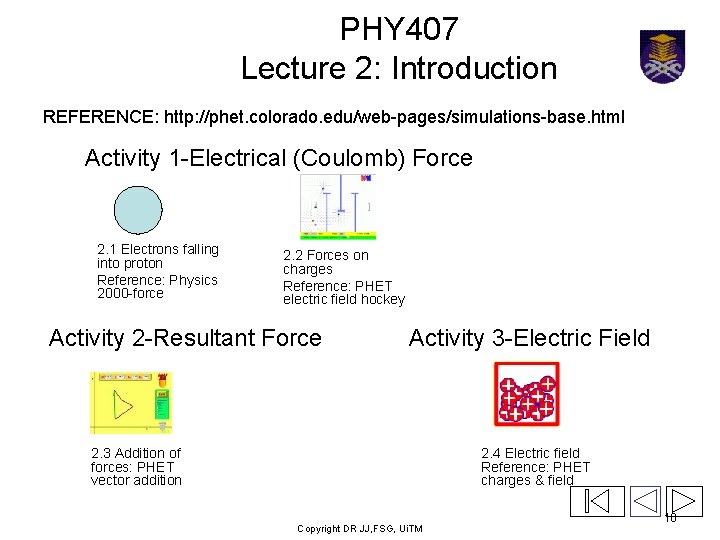 PHY407
Lecture 2: Introduction

REFERENCE: http://phet.colorado.edu/web-pages/simulations-base.html

Activity 1-Electrical (Coulomb) Force

2.1 Electrons falling into proton
Reference: Physics 2000-force

2.2 Forces on charges
Reference: PHET electric field hockey

Activity 2-Resultant Force

2.3 Addition of forces: PHET vector addition

Activity 3-Electric Field

2.4 Electric field
Reference: PHET charges & field

10

Copyright DR JJ,FSG, UiTM